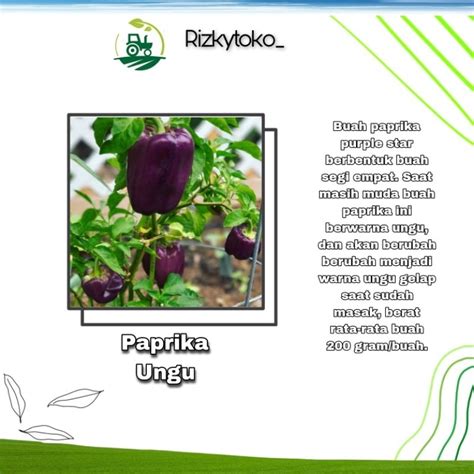 Rizkytoko_

Paprika Ungu

Buah paprika purple star berbentuk buah segi empat. Saat masih muda buah paprika ini berwarna ungu, dan akan berubah berubah menjadi warna ungu gelap saat sudah masak, berat rata-rata buah 200 gram/buah.